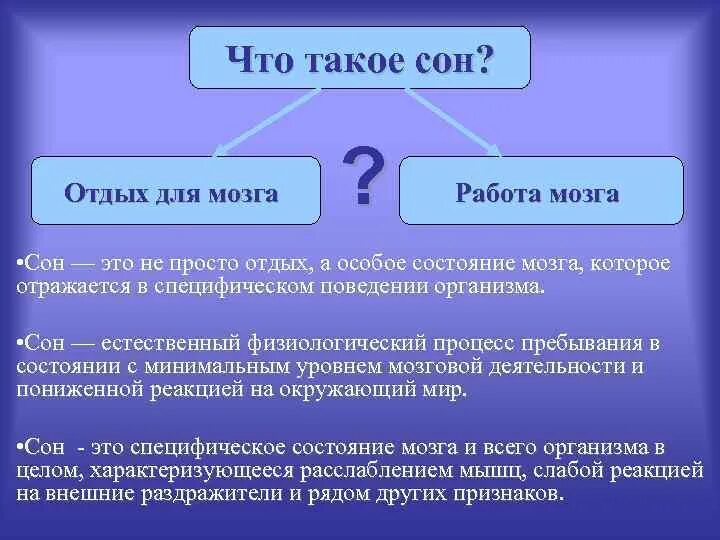 Что такое сон?

Отдых для мозга

?

Работа мозга

•Сон — это не просто отдых, а особое состояние мозга, которое отражается в специфическом поведении организма.

•Сон — естественный физиологический процесс пребывания в состоянии с минимальным уровнем мозговой деятельности и пониженной реакцией на окружающий мир.

•Сон - это специфическое состояние мозга и всего организма в целом, характеризующееся расслаблением мышц, слабой реакцией на внешние раздражители и рядом других признаков.